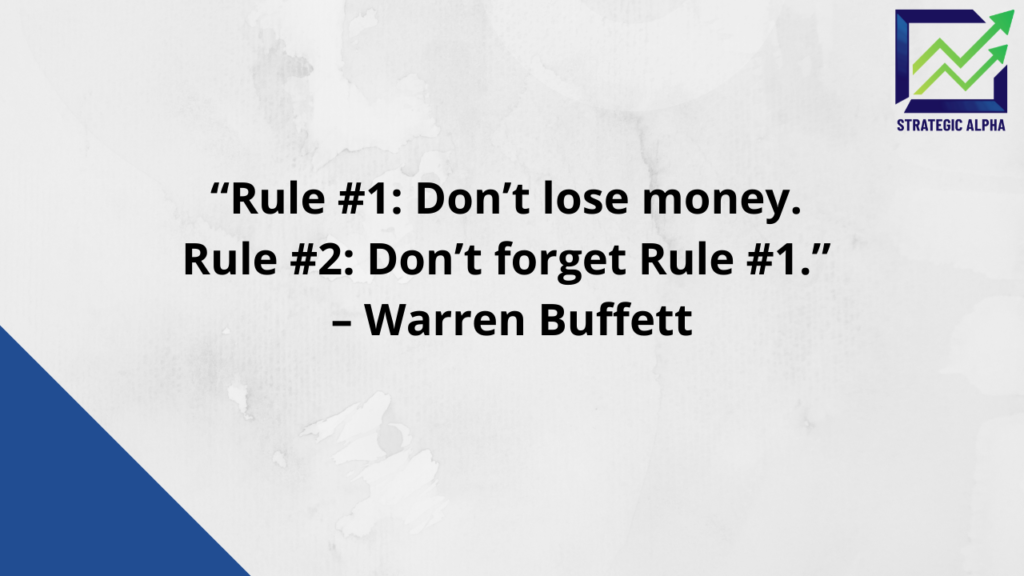 STRATEGIC ALPHA

“Rule #1: Don’t lose money.
Rule #2: Don’t forget Rule #1.”
– Warren Buffett